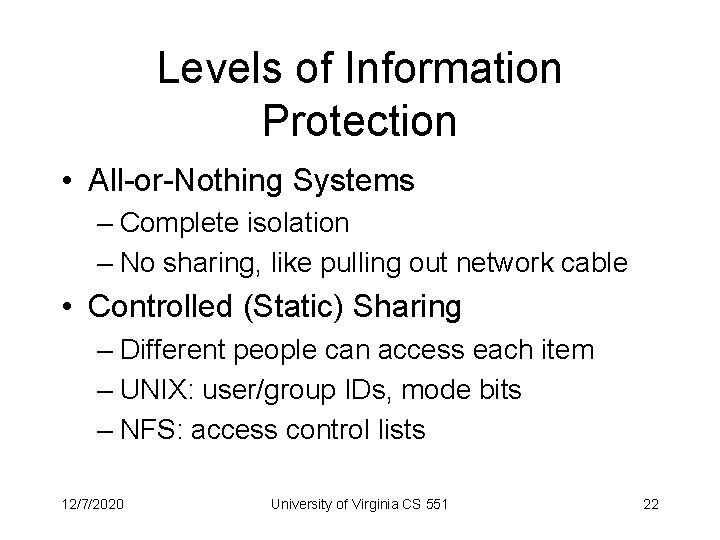 Levels of Information Protection

• All-or-Nothing Systems
– Complete isolation
– No sharing, like pulling out network cable

• Controlled (Static) Sharing
– Different people can access each item
– UNIX: user/group IDs, mode bits
– NFS: access control lists

12/7/2020 University of Virginia CS 551 22